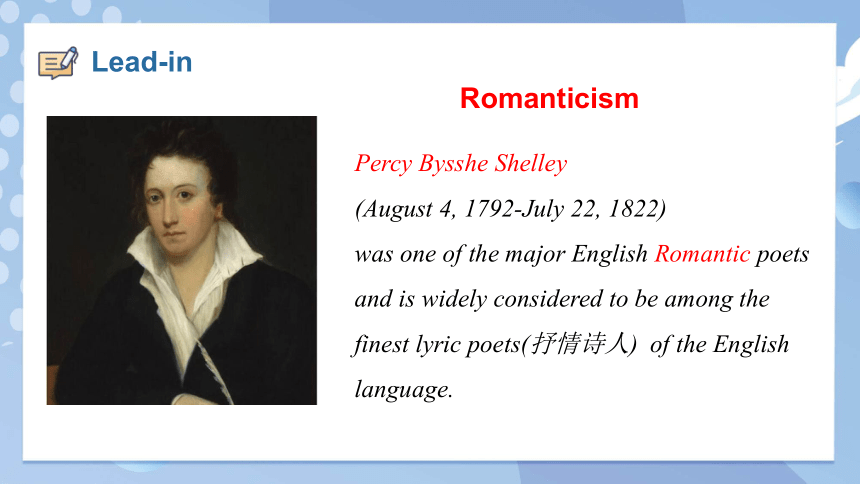 Lead-in

Romanticism

Percy Bysshe Shelley

(August 4, 1792-July 22, 1822)

was one of the major English Romantic poets and is widely considered to be among the finest lyric poets(抒情诗人) of the English language.